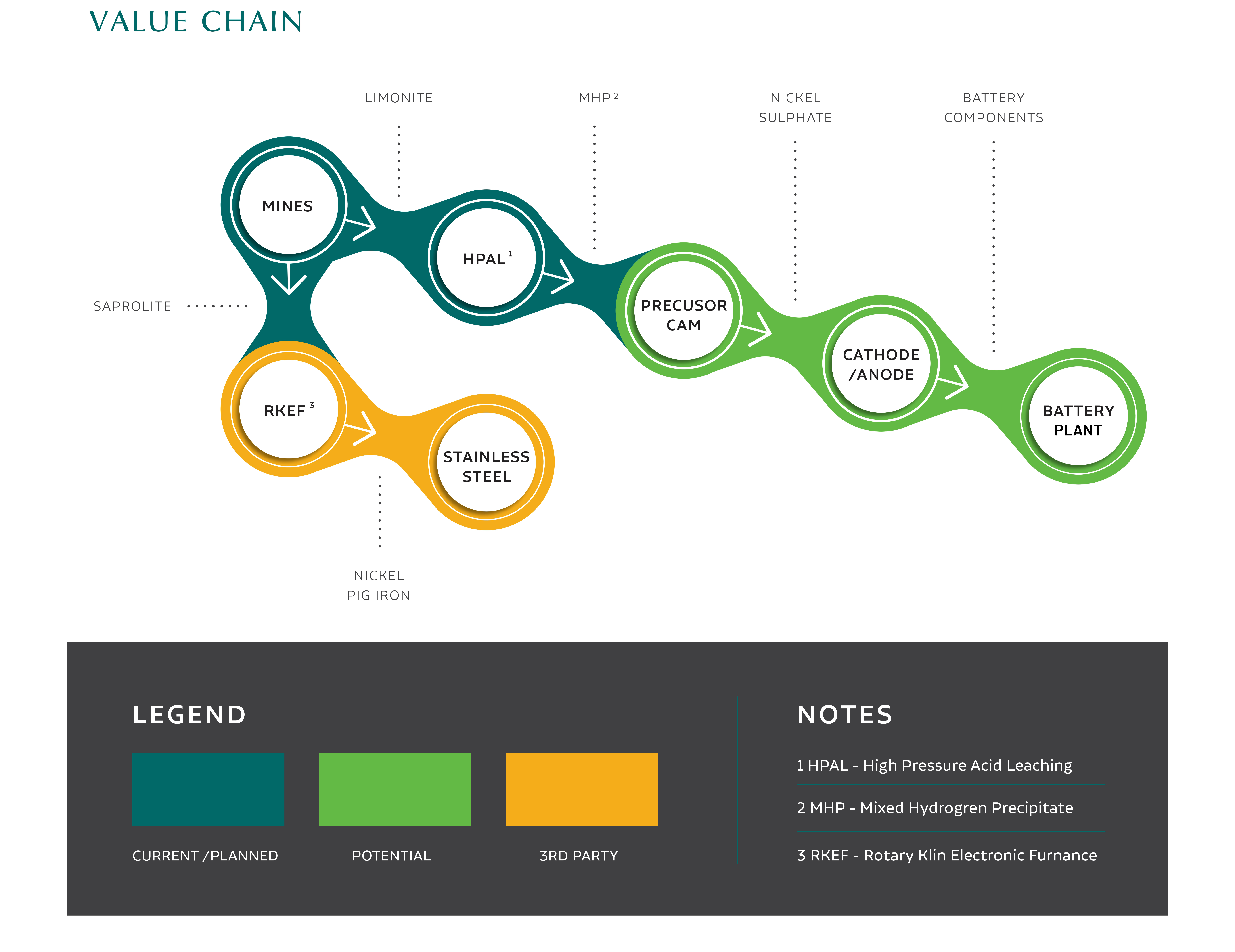 VALUE CHAIN

LIMONITE

MHP $^2$

NICKEL SULPHATE

BATTERY COMPONENTS

MINES

HPAL $^1$

SAPROLITE

PRECUSOR CAM

CATHODE /ANODE

BATTERY PLANT

RKEF $^3$

STAINLESS STEEL

NICKEL PIG IRON

LEGEND

CURRENT /PLANNED

POTENTIAL

3RD PARTY

NOTES

1 HPAL - High Pressure Acid Leaching

2 MHP - Mixed Hydrogren Precipitate

3 RKEF - Rotary Klin Electronic Furnance